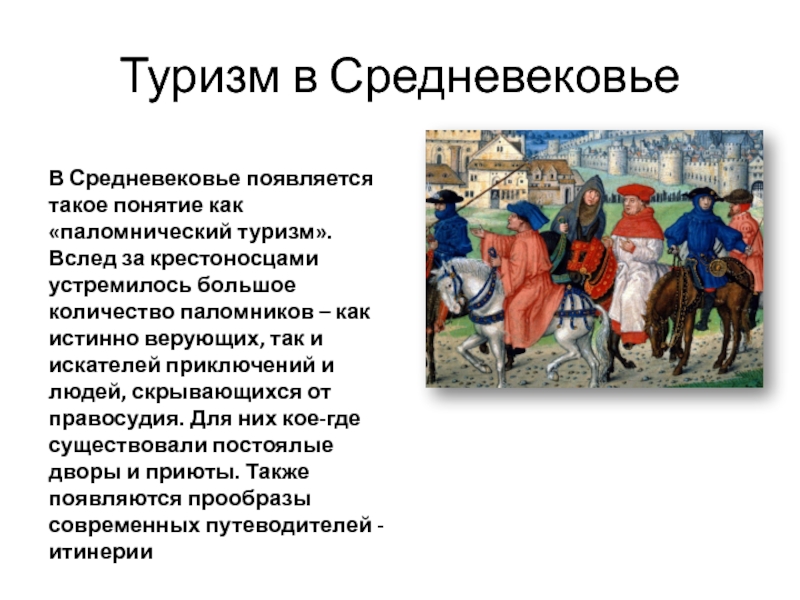 Туризм в Средневековье

В Средневековье появляется такое понятие как «паломнический туризм». Вслед за крестоносцами устремилось большое количество паломников – как истинно верующих, так и искателей приключений и людей, скрывающихся от правосудия. Для них кое-где существовали постоялые дворы и приюты. Также появляются прообразы современных путеводителей - итинерии